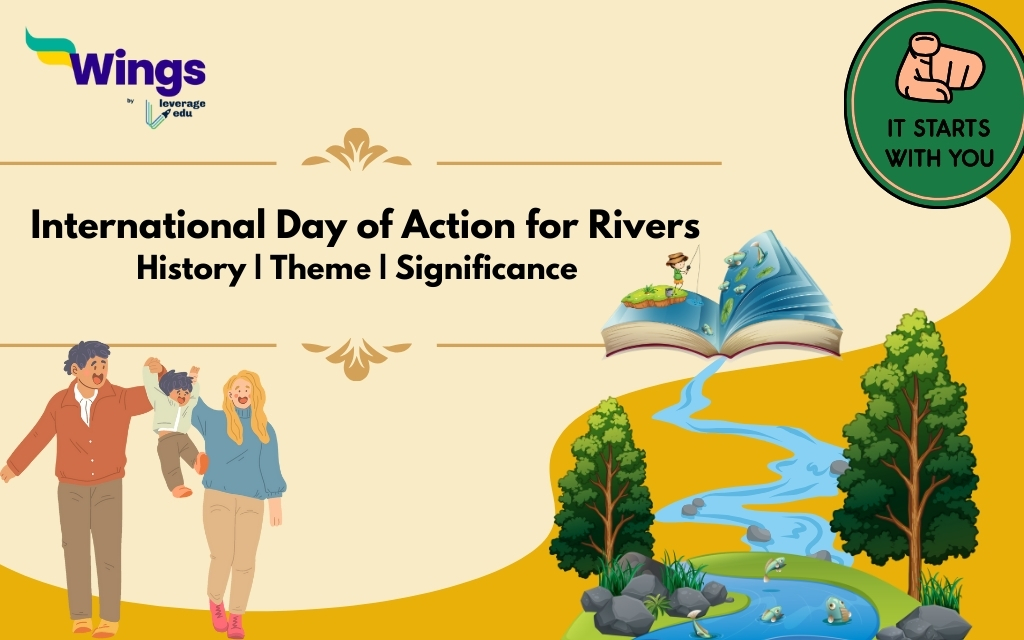 Wings
by leverage edu

IT STARTS WITH YOU

International Day of Action for Rivers
History | Theme | Significance